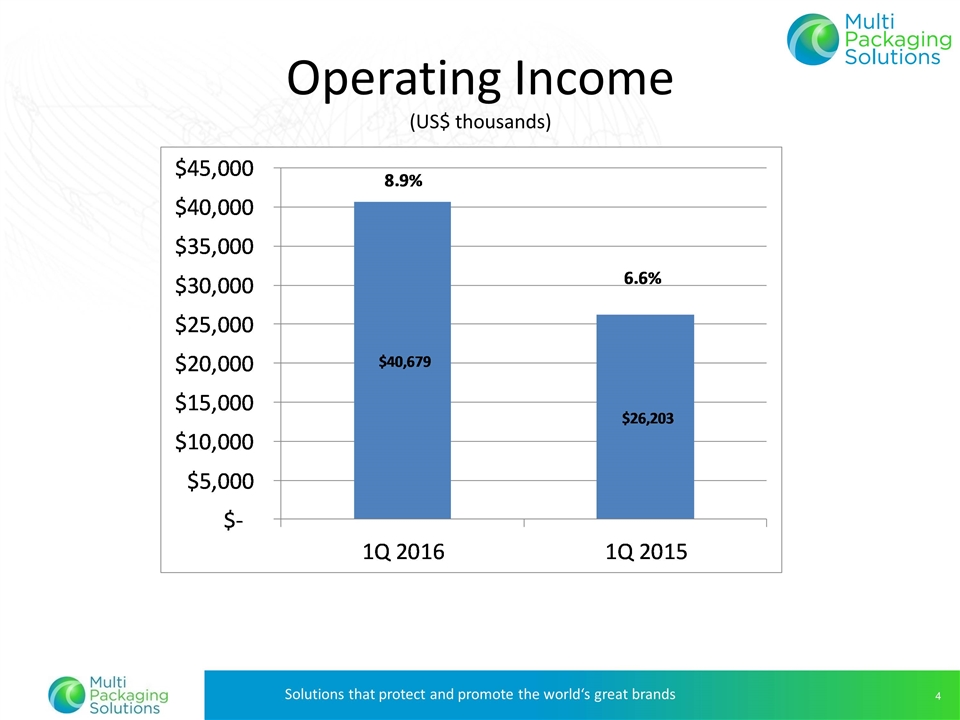 Multi Packaging Solutions

Operating Income

(US$ thousands)

$45,000
$40,000
$35,000
$30,000
$25,000
$20,000
$15,000
$10,000
$5,000
$-

8.9%

$40,679

6.6%

$26,203

1Q 2016

1Q 2015

Multi Packaging Solutions

Solutions that protect and promote the world's great brands

4